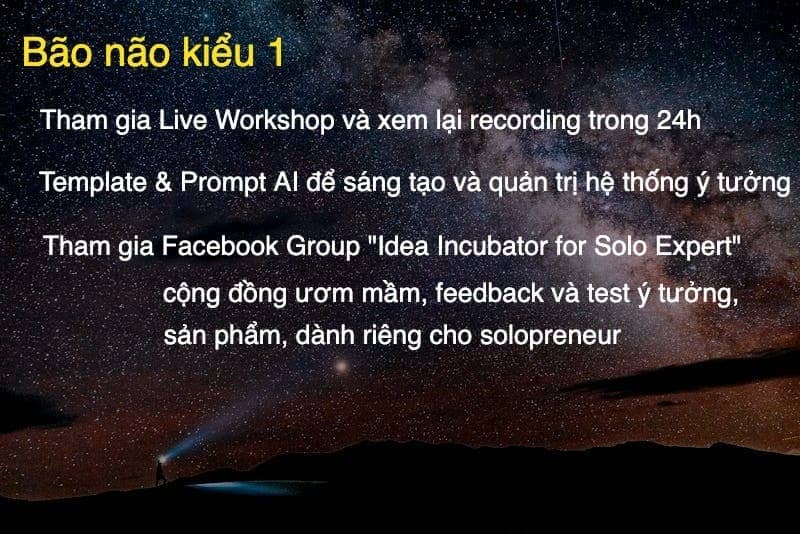 Bão não kiểu 1

Tham gia Live Workshop và xem lại recording trong 24h

Template & Prompt AI để sáng tạo và quản trị hệ thống ý tưởng

Tham gia Facebook Group "Idea Incubator for Solo Expert"
cộng đồng ươm mầm, feedback và test ý tưởng, sản phẩm, dành riêng cho solopreneur